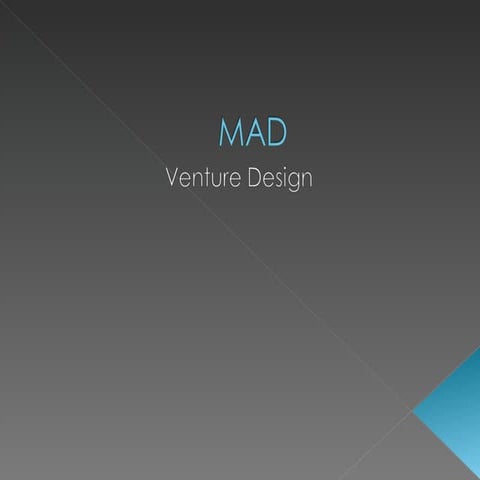 MAD

Venture Design